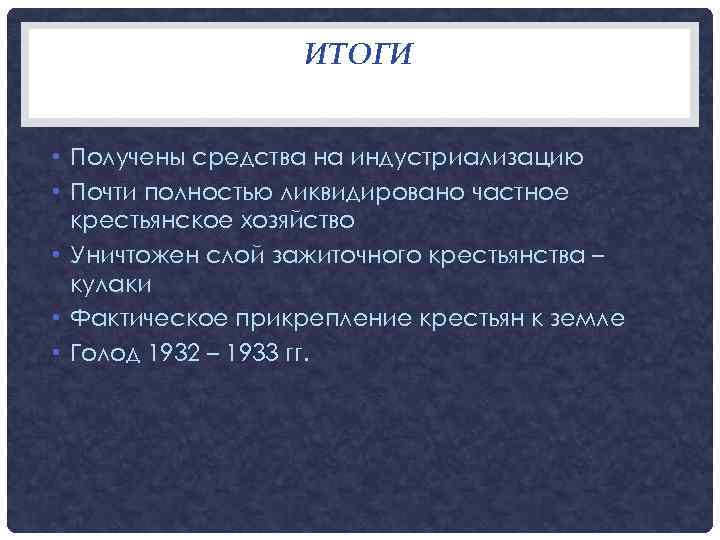 ИТОГИ

• Получены средства на индустриализацию
• Почти полностью ликвидировано частное крестьянское хозяйство
• Уничтожен слой зажиточного крестьянства – кулаки
• Фактическое прикрепление крестьян к земле
• Голод 1932 – 1933 гг.